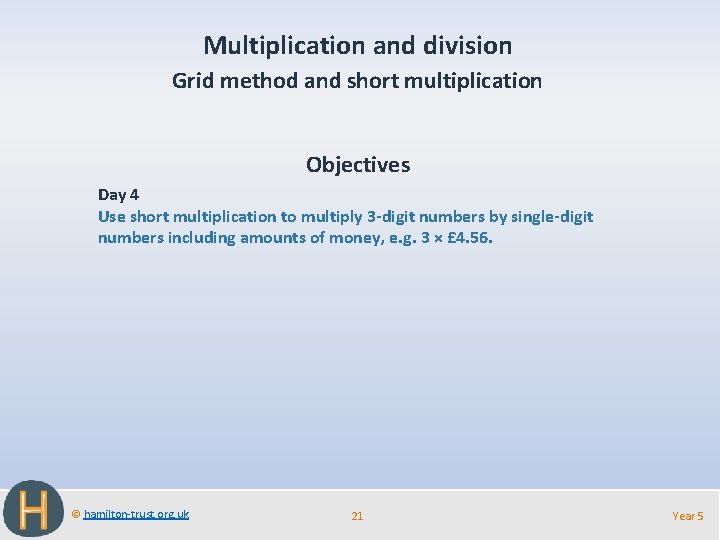 Multiplication and division
Grid method and short multiplication

Objectives

Day 4
Use short multiplication to multiply 3-digit numbers by single-digit numbers including amounts of money, e.g. 3 × £4.56.

H

© hamilton-trust.org.uk

21

Year 5